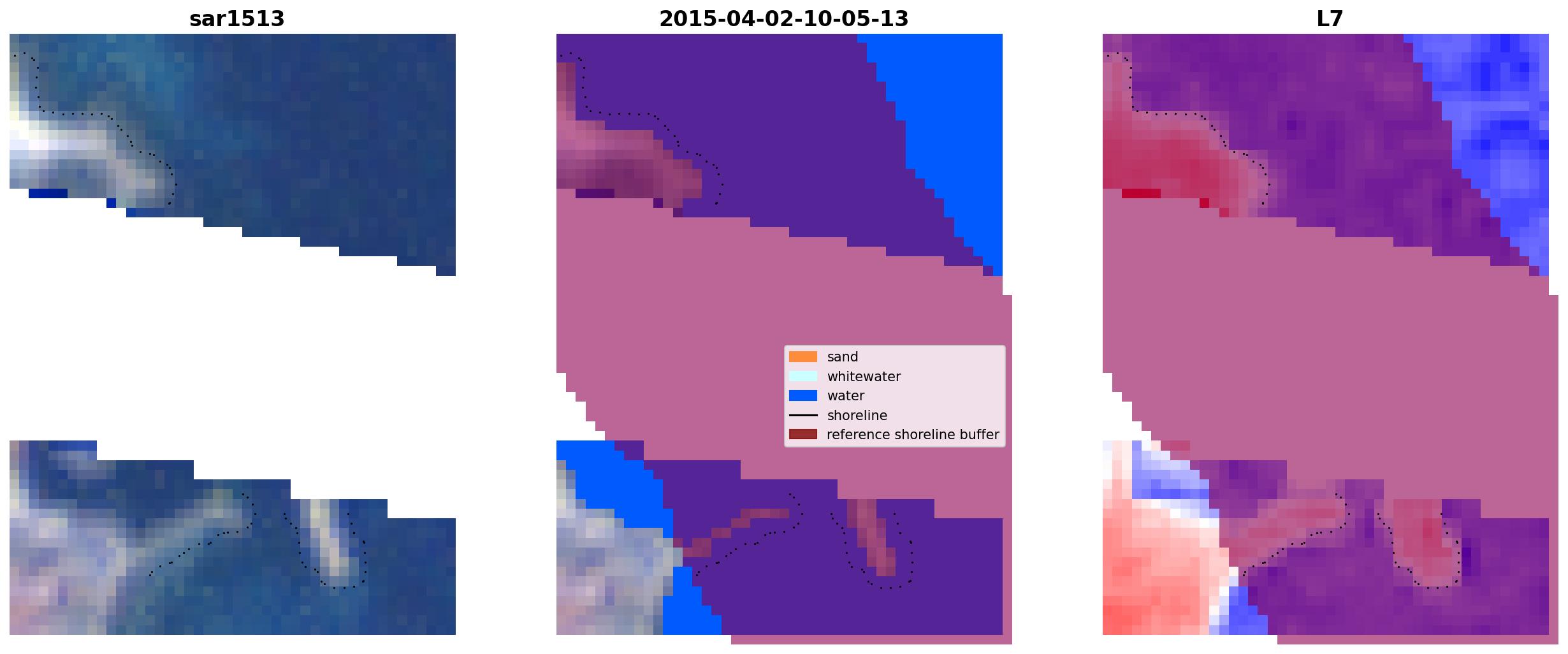 sar1513

2015-04-02-10-05-13

L7

sand
whitewater
water
shoreline
reference shoreline buffer